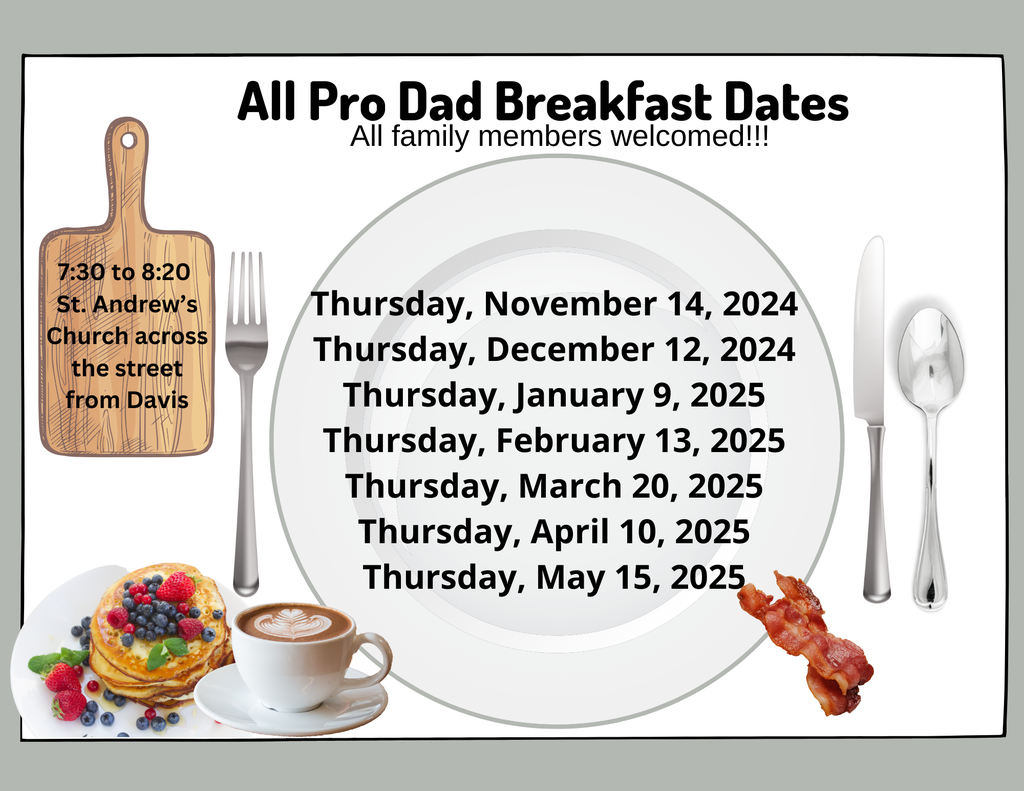 All Pro Dad Breakfast Dates
All family members welcomed!!!

7:30 to 8:20
St. Andrew's Church across the street from Davis

Thursday, November 14, 2024
Thursday, December 12, 2024
Thursday, January 9, 2025
Thursday, February 13, 2025
Thursday, March 20, 2025
Thursday, April 10, 2025
Thursday, May 15, 2025